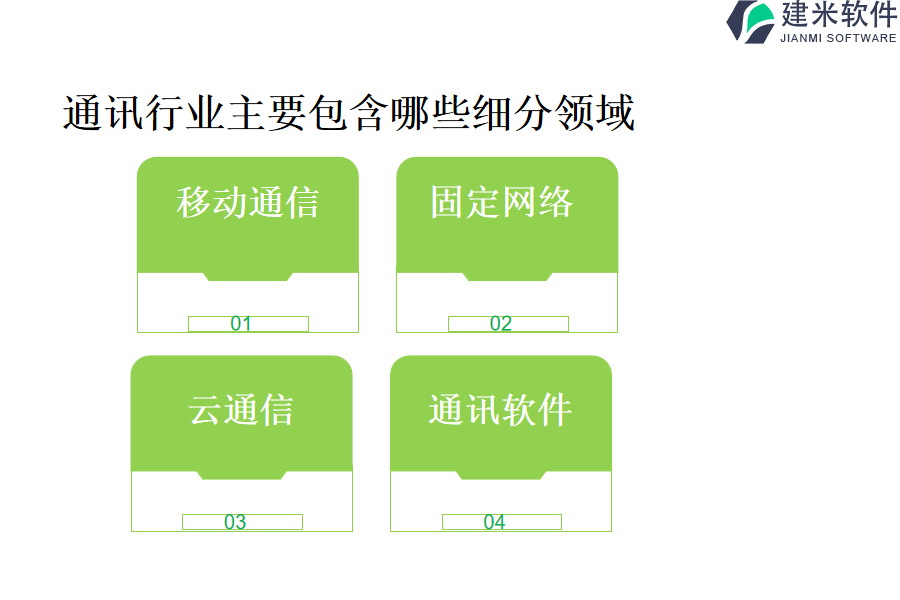 建米软件
JIANMI SOFTWARE

通讯行业主要包含哪些细分领域

移动通信

01

固定网络

02

云通信

03

通讯软件

04